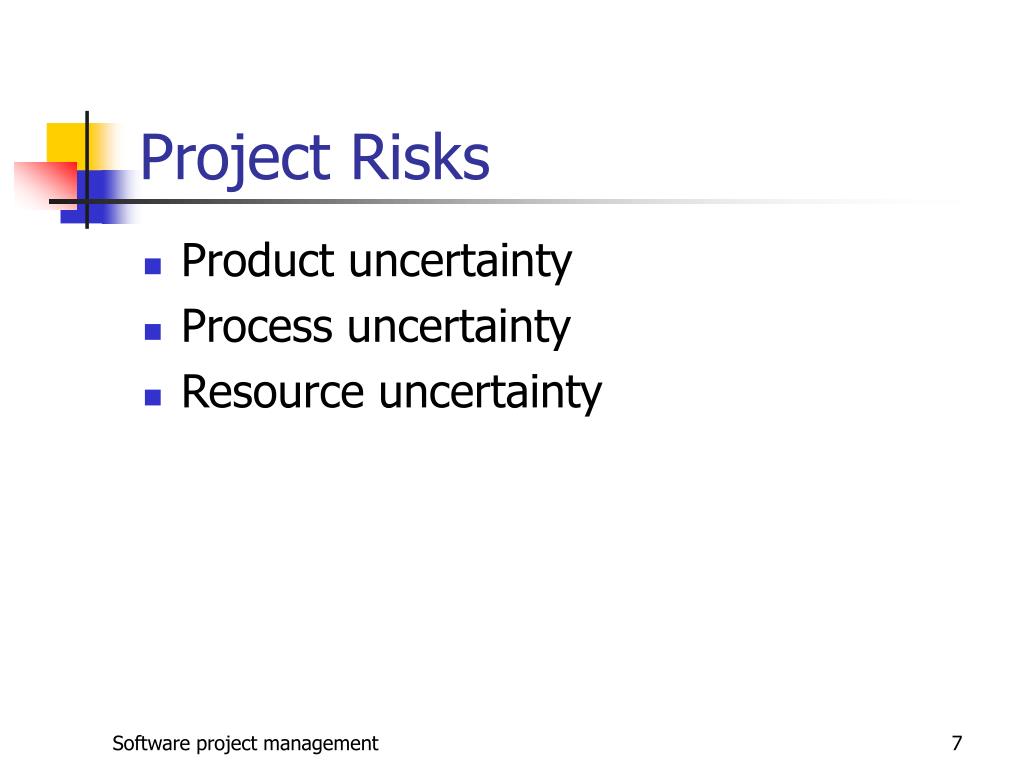 Project Risks

- Product uncertainty
- Process uncertainty
- Resource uncertainty

Software project management

7